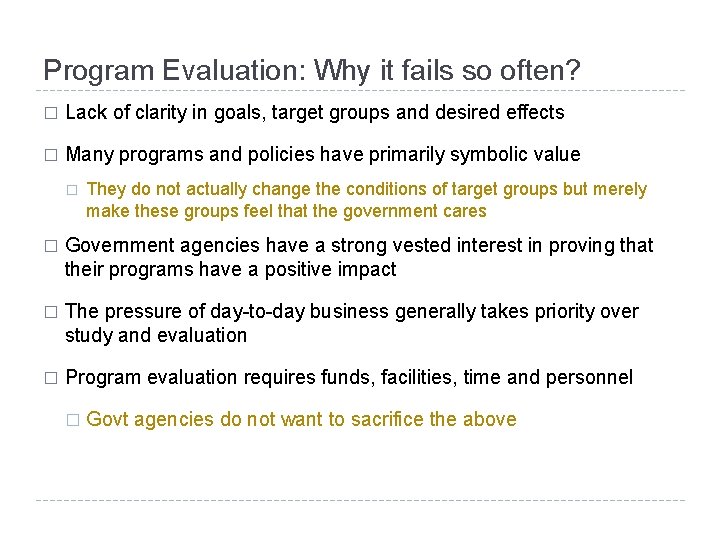 Program Evaluation: Why it fails so often?

□ Lack of clarity in goals, target groups and desired effects

□ Many programs and policies have primarily symbolic value

□ They do not actually change the conditions of target groups but merely make these groups feel that the government cares

□ Government agencies have a strong vested interest in proving that their programs have a positive impact

□ The pressure of day-to-day business generally takes priority over study and evaluation

□ Program evaluation requires funds, facilities, time and personnel

□ Govt agencies do not want to sacrifice the above